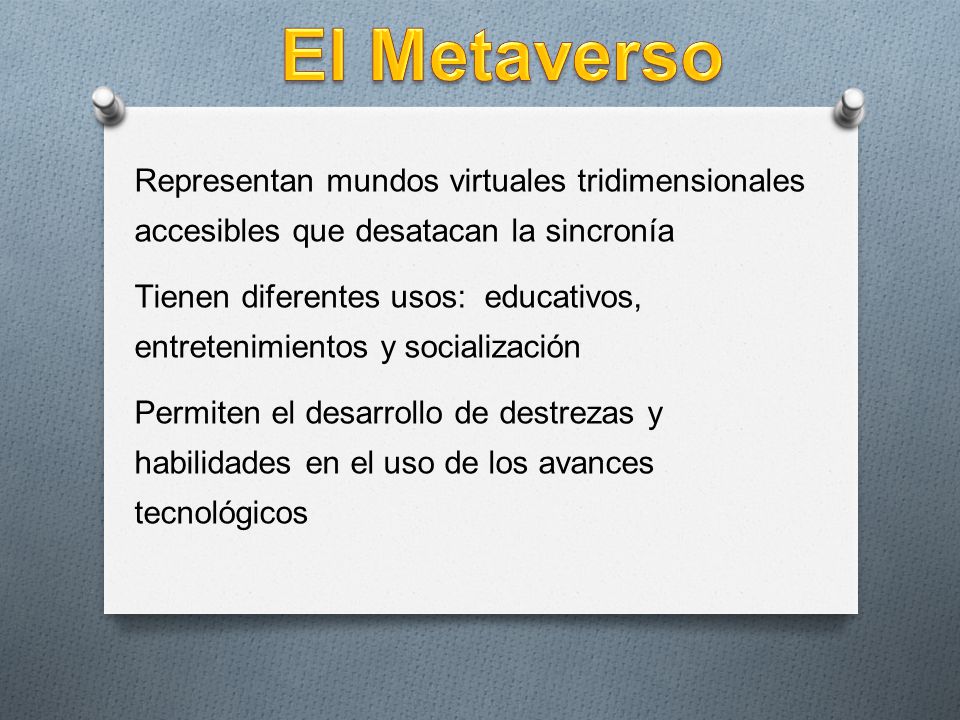 El Metaverso

Representan mundos virtuales tridimensionales accesibles que desatacan la sincronía

Tienen diferentes usos: educativos, entretenimientos y socialización

Permiten el desarrollo de destrezas y habilidades en el uso de los avances tecnológicos